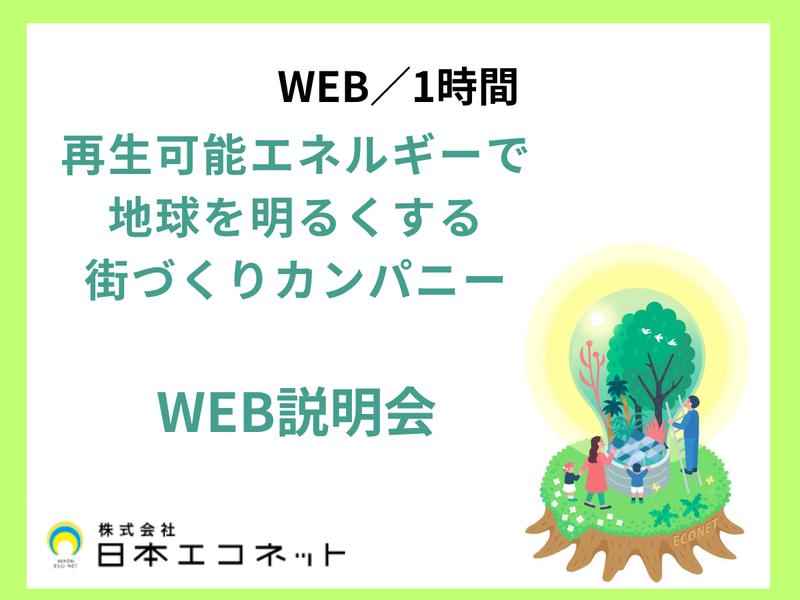 WEB／1時間

再生可能エネルギーで
地球を明るくする
街づくりカンパニー

WEB説明会

NIHON ECO NET
株式会社
日本エコネット

ECONET